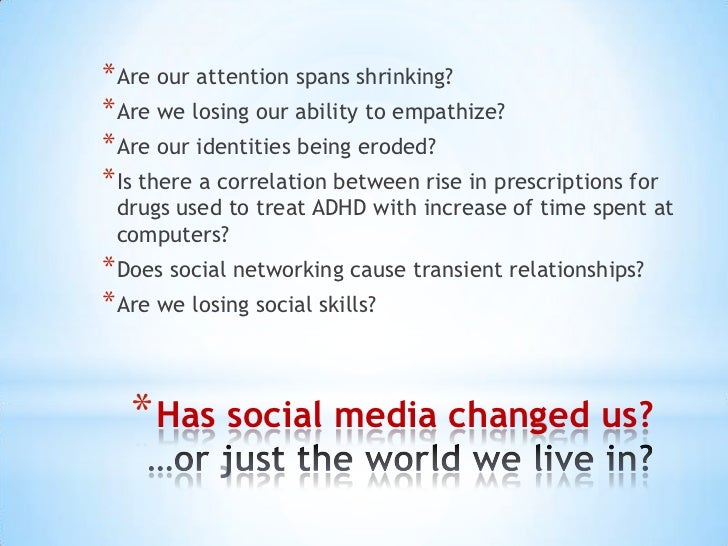 *Are our attention spans shrinking?
*Are we losing our ability to empathize?
*Are our identities being eroded?
*Is there a correlation between rise in prescriptions for drugs used to treat ADHD with increase of time spent at computers?
*Does social networking cause transient relationships?
*Are we losing social skills?

*Has social media changed us?
…or just the world we live in?